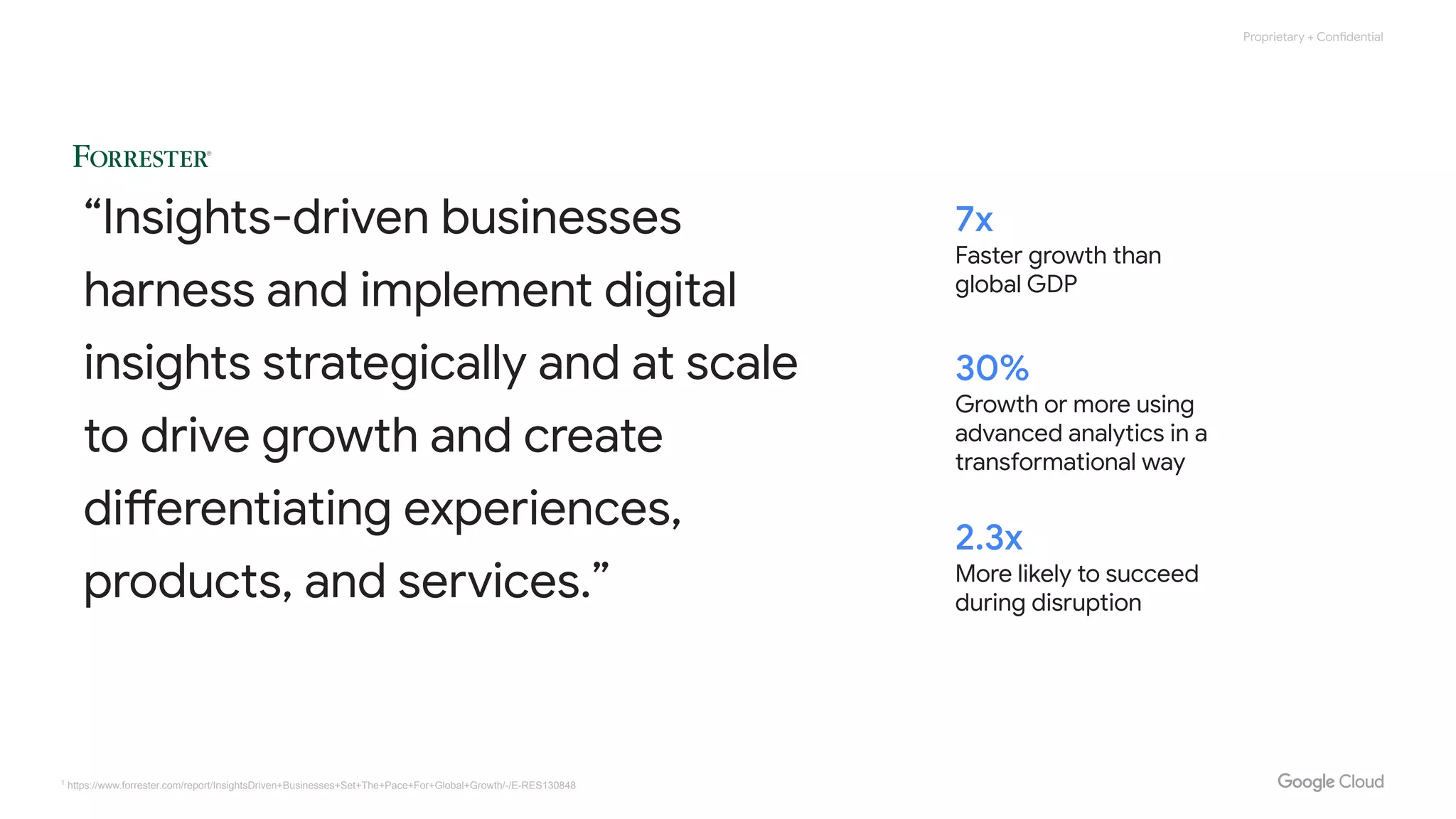 Proprietary + Confidential

FORRESTER®

“Insights-driven businesses harness and implement digital insights strategically and at scale to drive growth and create differentiating experiences, products, and services.”

7x
Faster growth than global GDP

30%
Growth or more using advanced analytics in a transformational way

2.3x
More likely to succeed during disruption

¹ https://www.forrester.com/report/InsightsDriven+Businesses+Set+The+Pace+For+Global+Growth/-/E-RES130848

Google Cloud